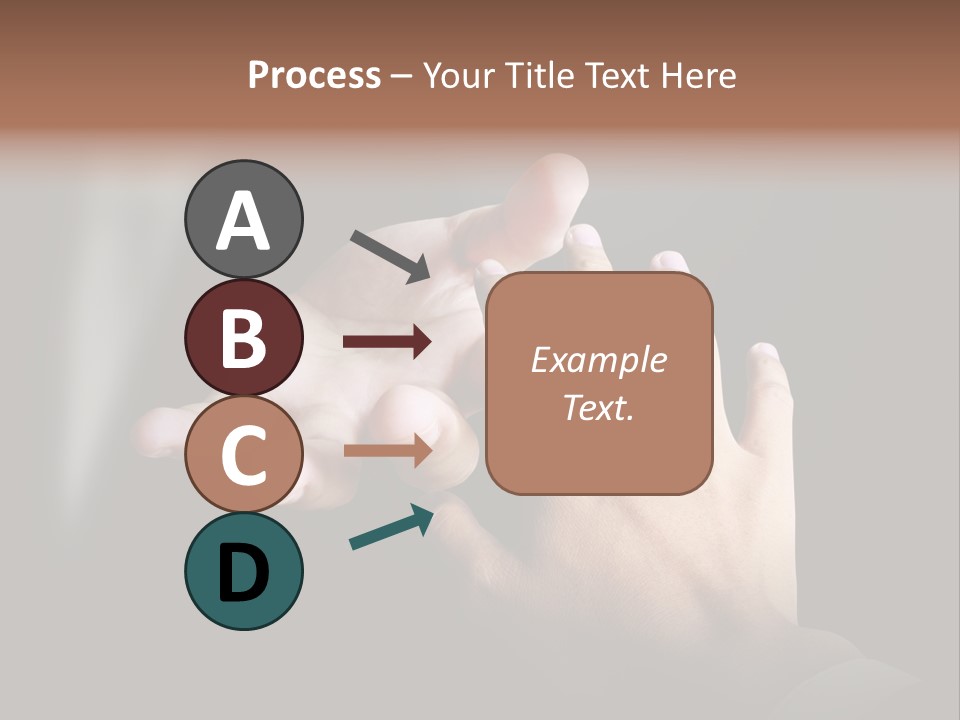 Process – Your Title Text Here

A

B

C

D

Example Text.